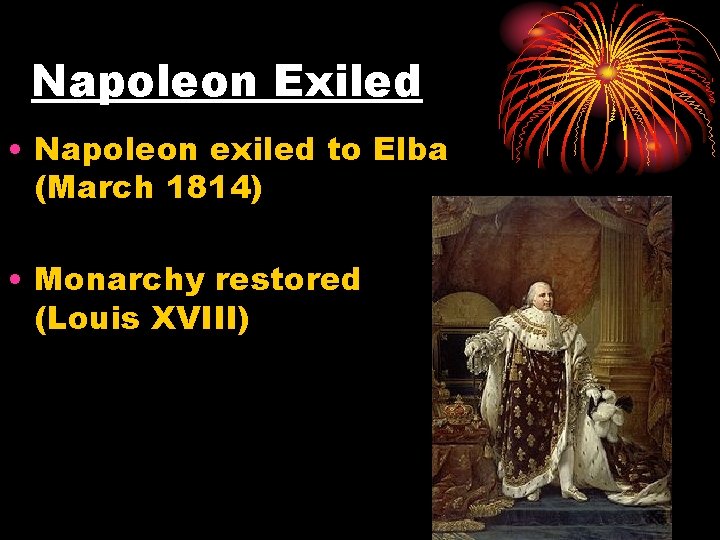 Napoleon Exiled

• Napoleon exiled to Elba (March 1814)

• Monarchy restored (Louis XVIII)